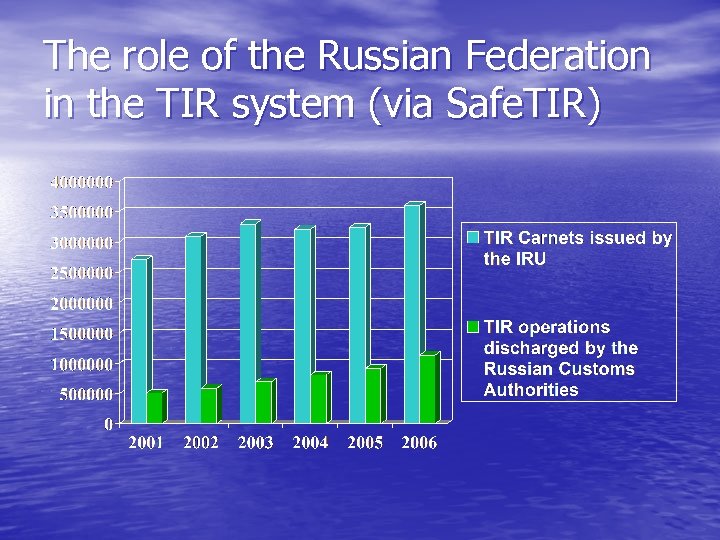 The role of the Russian Federation in the TIR system (via SafeTIR)

4000000
3500000
3000000
2500000
2000000
1500000
1000000
500000
0

2001 2002 2003 2004 2005 2006

TIR Carnets issued by the IRU

TIR operations discharged by the Russian Customs Authorities